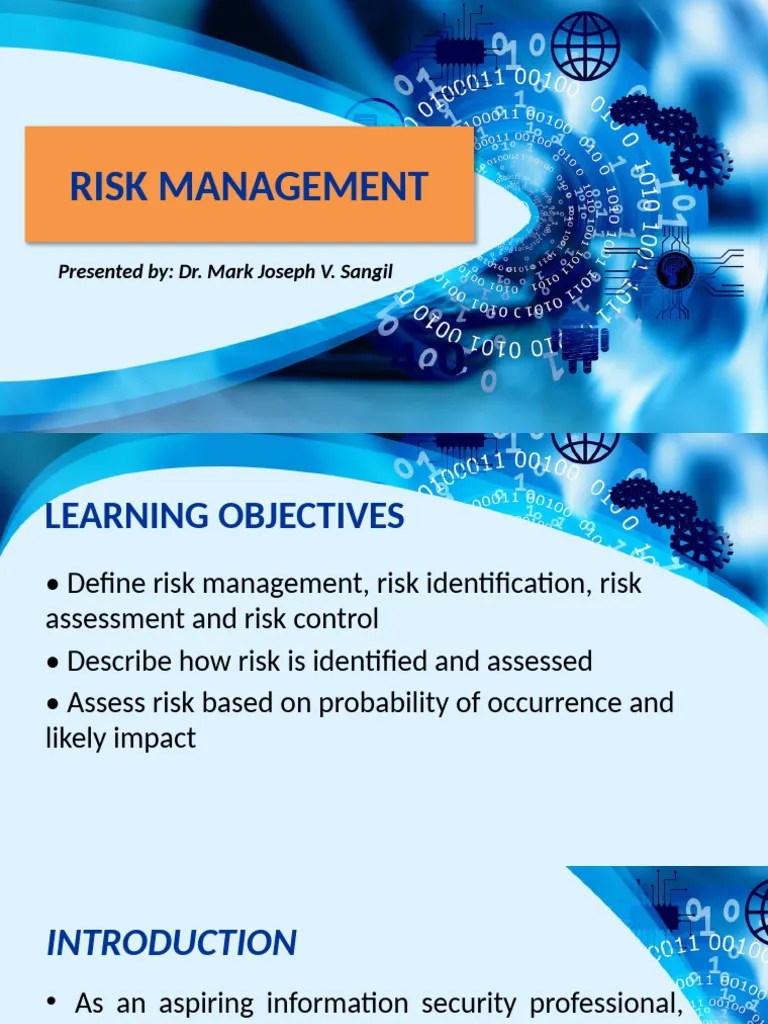 RISK MANAGEMENT

Presented by: Dr. Mark Joseph V. Sangil

LEARNING OBJECTIVES

• Define risk management, risk identification, risk assessment and risk control

• Describe how risk is identified and assessed

• Assess risk based on probability of occurrence and likely impact

INTRODUCTION

• As an aspiring information security professional,